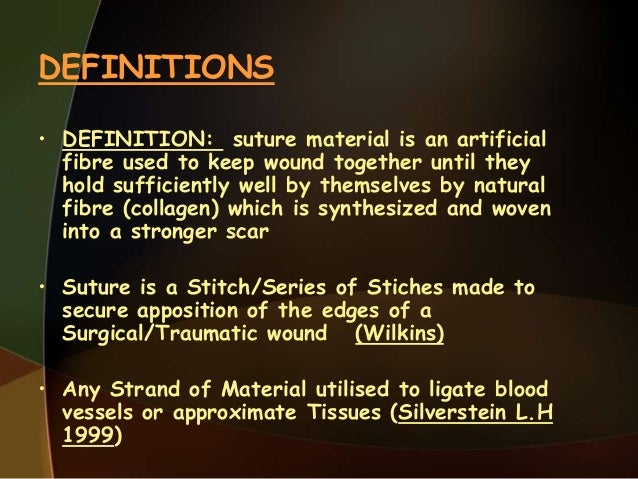 DEFINITIONS

• DEFINITION: suture material is an artificial fibre used to keep wound together until they hold sufficiently well by themselves by natural fibre (collagen) which is synthesized and woven into a stronger scar

• Suture is a Stitch/Series of Stiches made to secure apposition of the edges of a Surgical/Traumatic wound (Wilkins)

• Any Strand of Material utilised to ligate blood vessels or approximate Tissues (Silverstein L.H 1999)